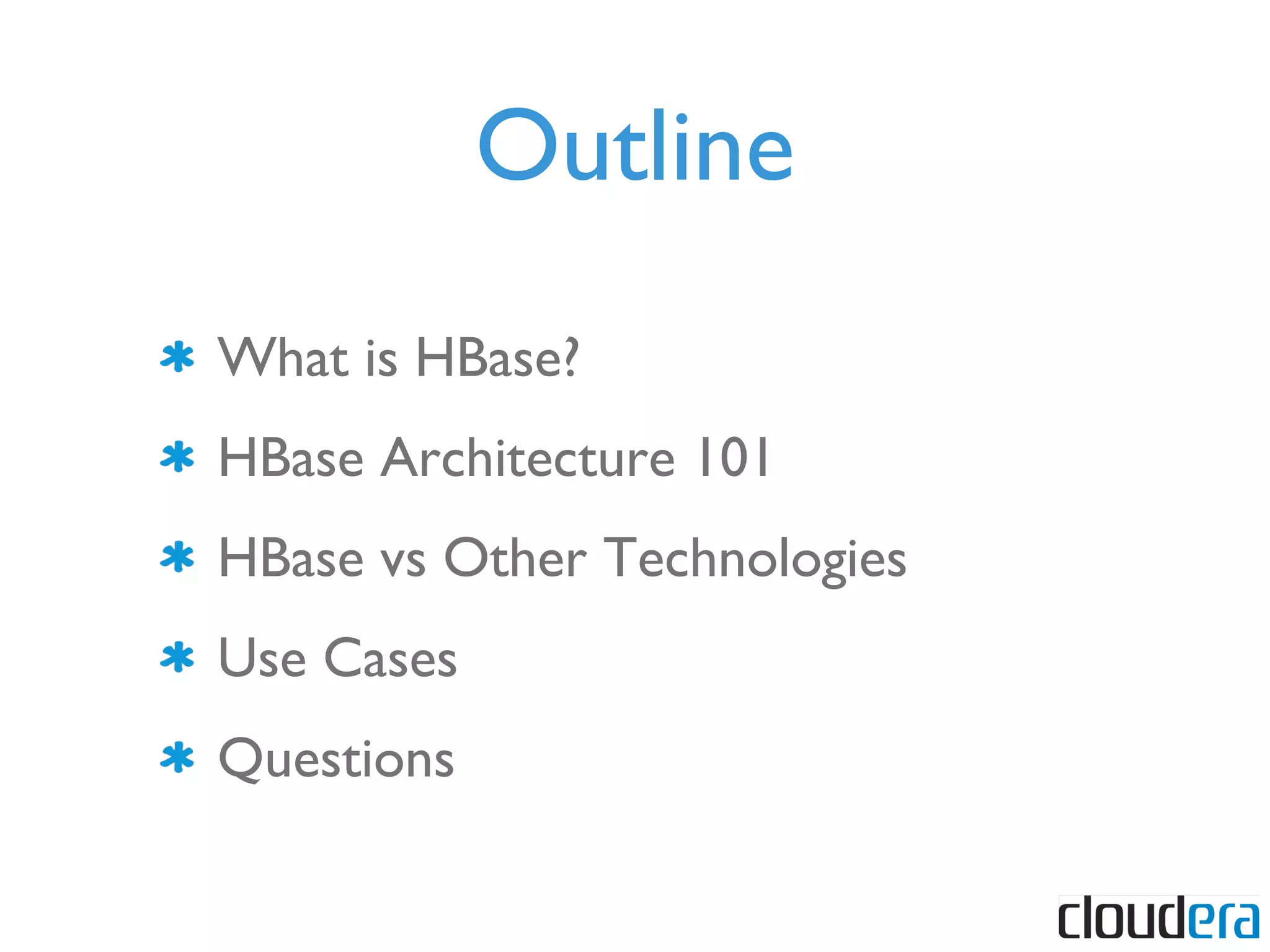 Outline

* What is HBase?
* HBase Architecture 101
* HBase vs Other Technologies
* Use Cases
* Questions

cloudera